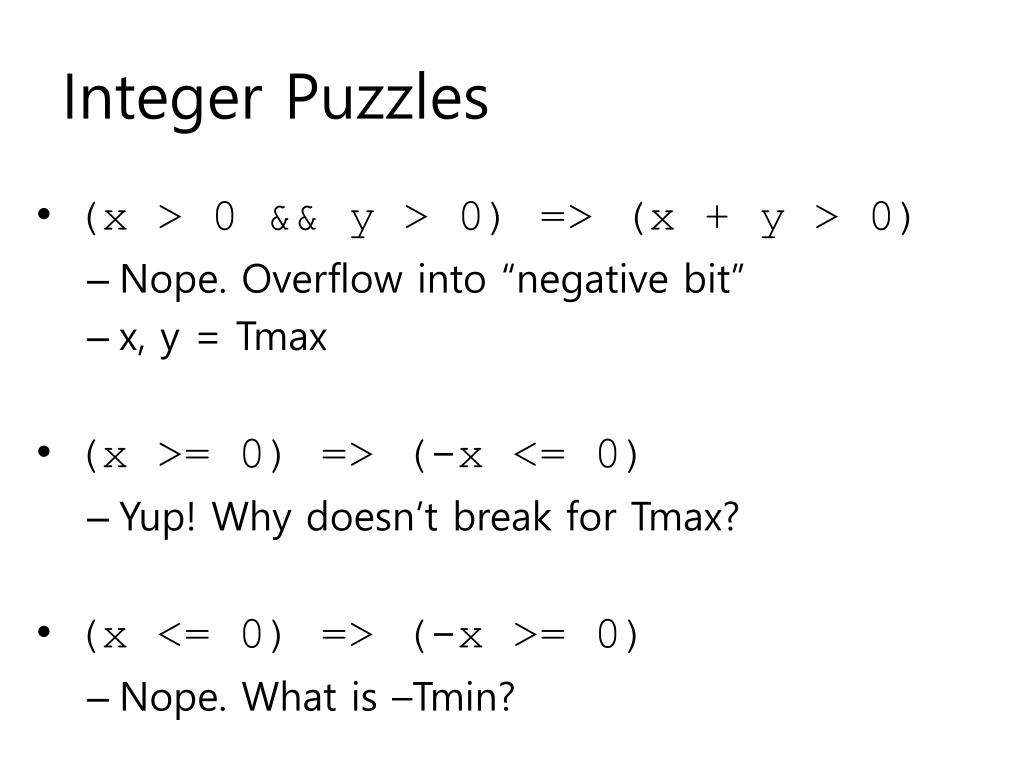 Integer Puzzles

• (x > 0 && y > 0) => (x + y > 0)
– Nope. Overflow into “negative bit”
– x, y = Tmax

• (x >= 0) => (-x <= 0)
– Yup! Why doesn’t break for Tmax?

• (x <= 0) => (-x >= 0)
– Nope. What is –Tmin?